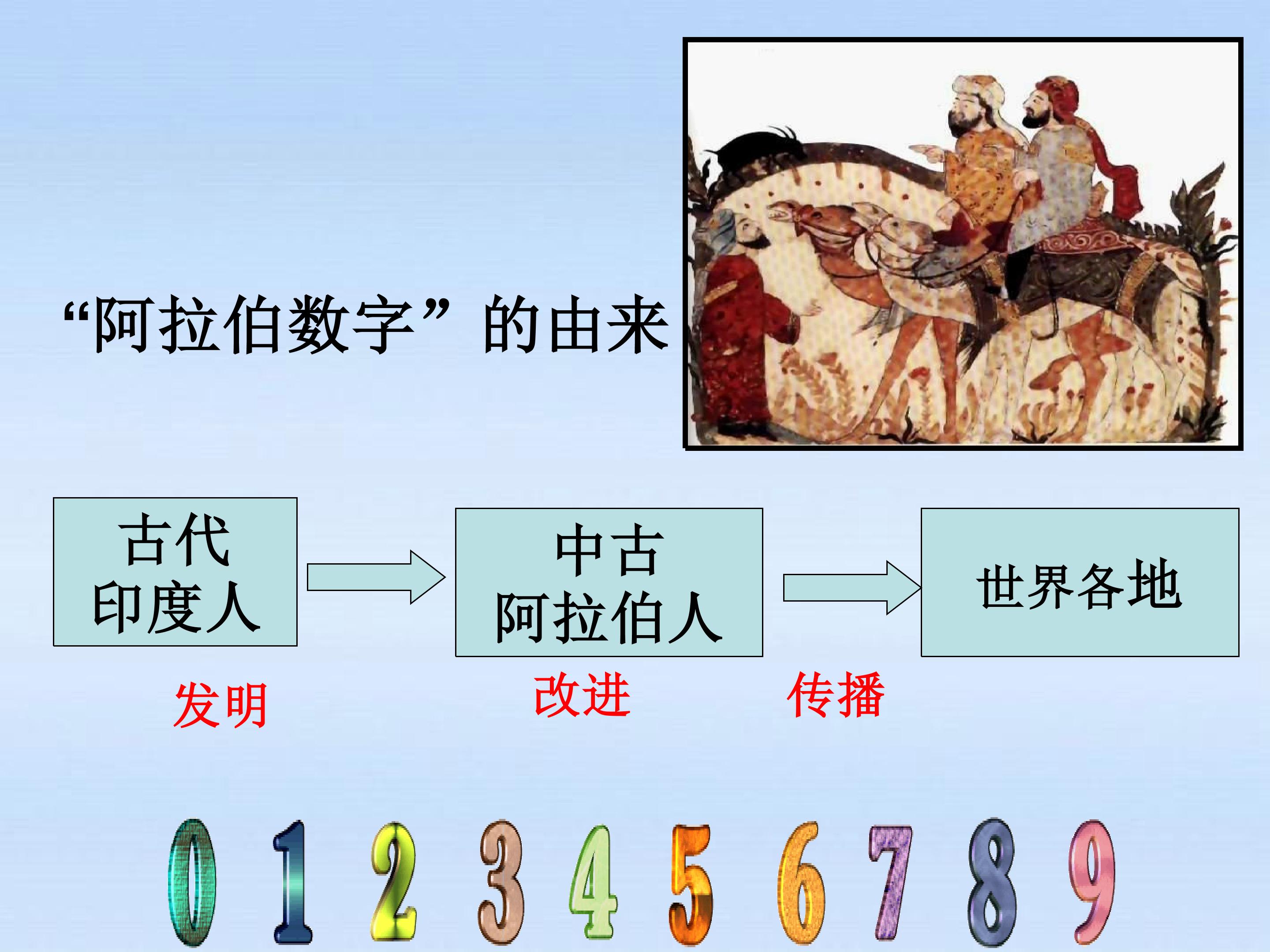 “阿拉伯数字”的由来

古代
印度人

中古
阿拉伯人

世界各地

发明

改进

传播

0 1 2 3 4 5 6 7 8 9